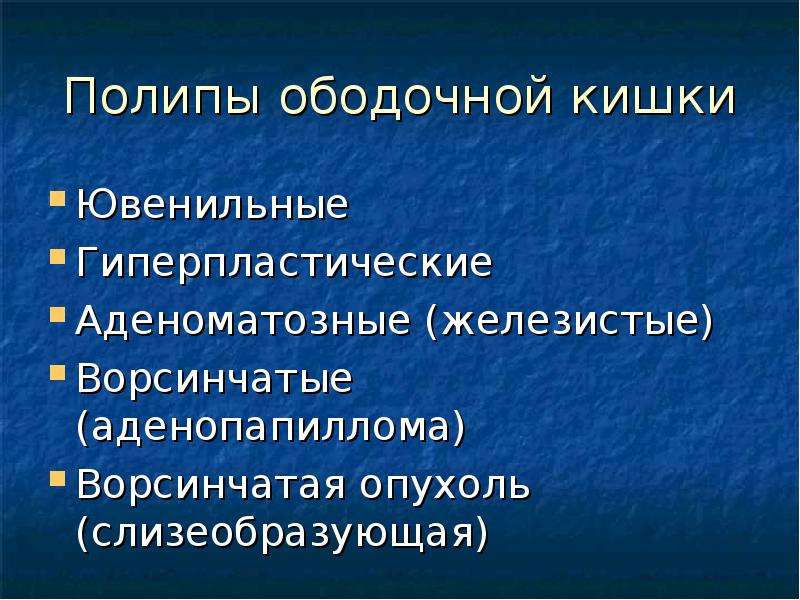 Полипы ободочной кишки

- Ювенильные
- Гиперпластические
- Аденоматозные (железистые)
- Ворсинчатые (аденопапиллома)
- Ворсинчатая опухоль (слизеобразующая)